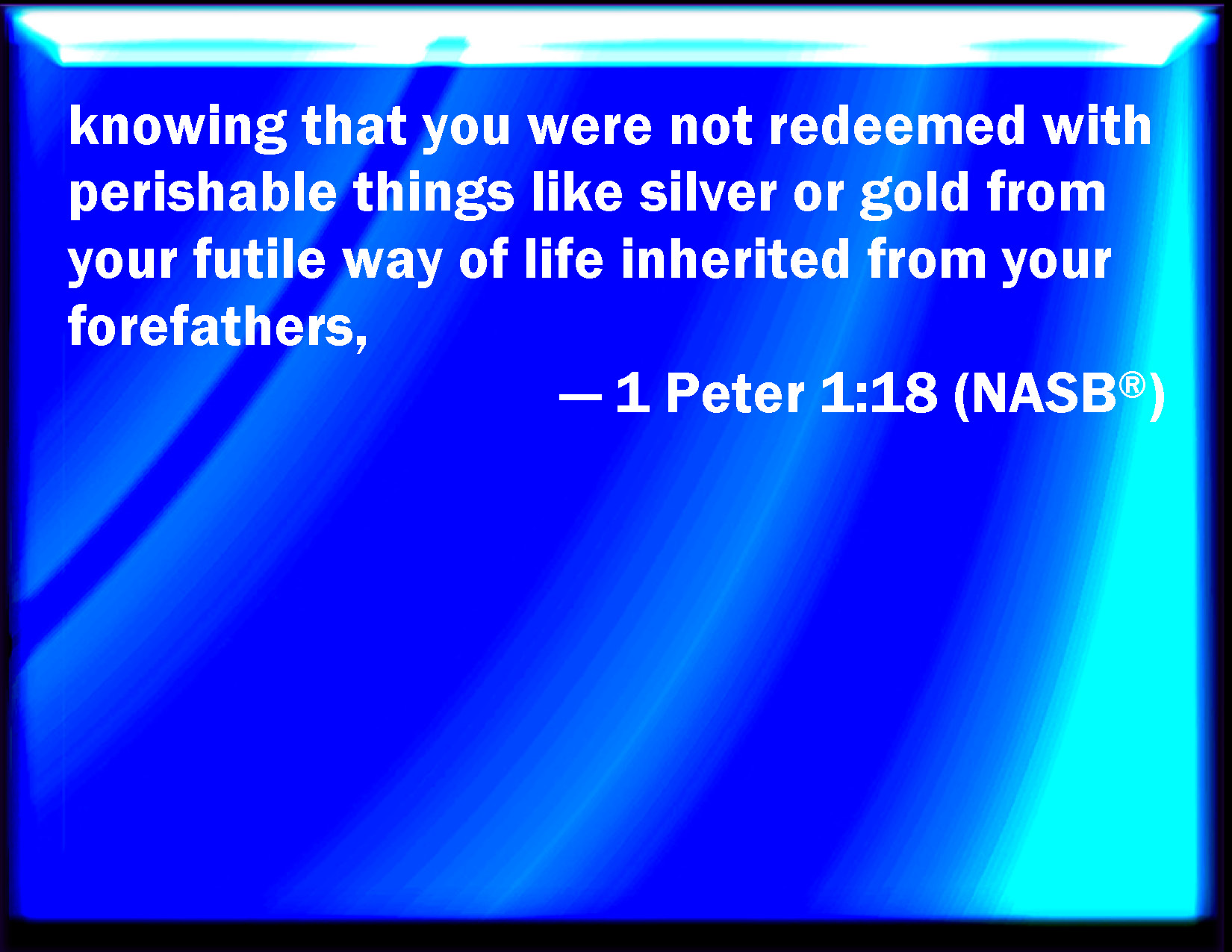 knowing that you were not redeemed with perishable things like silver or gold from your futile way of life inherited from your forefathers,

— 1 Peter 1:18 (NASB®)